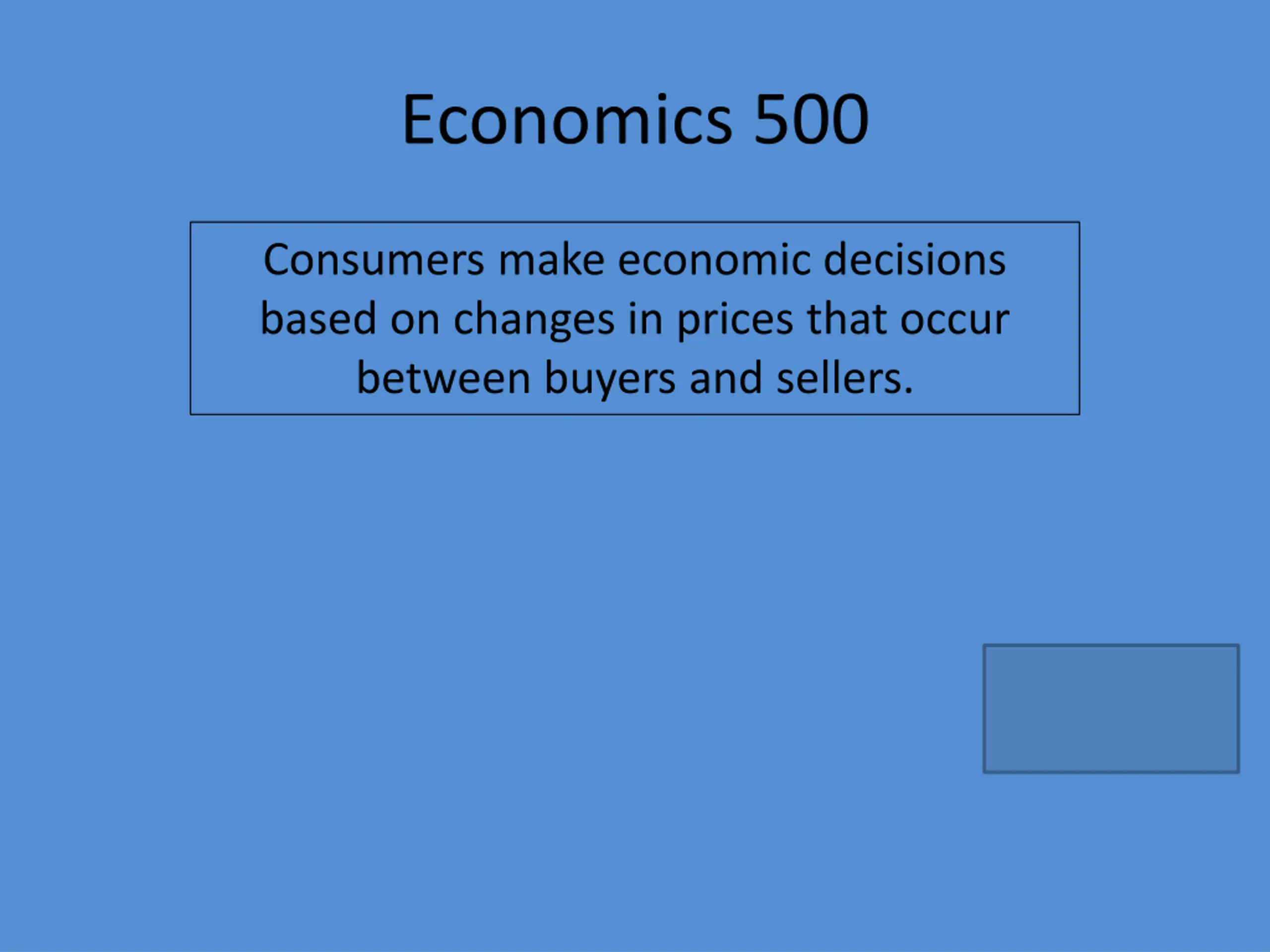 Economics 500

Consumers make economic decisions based on changes in prices that occur between buyers and sellers.